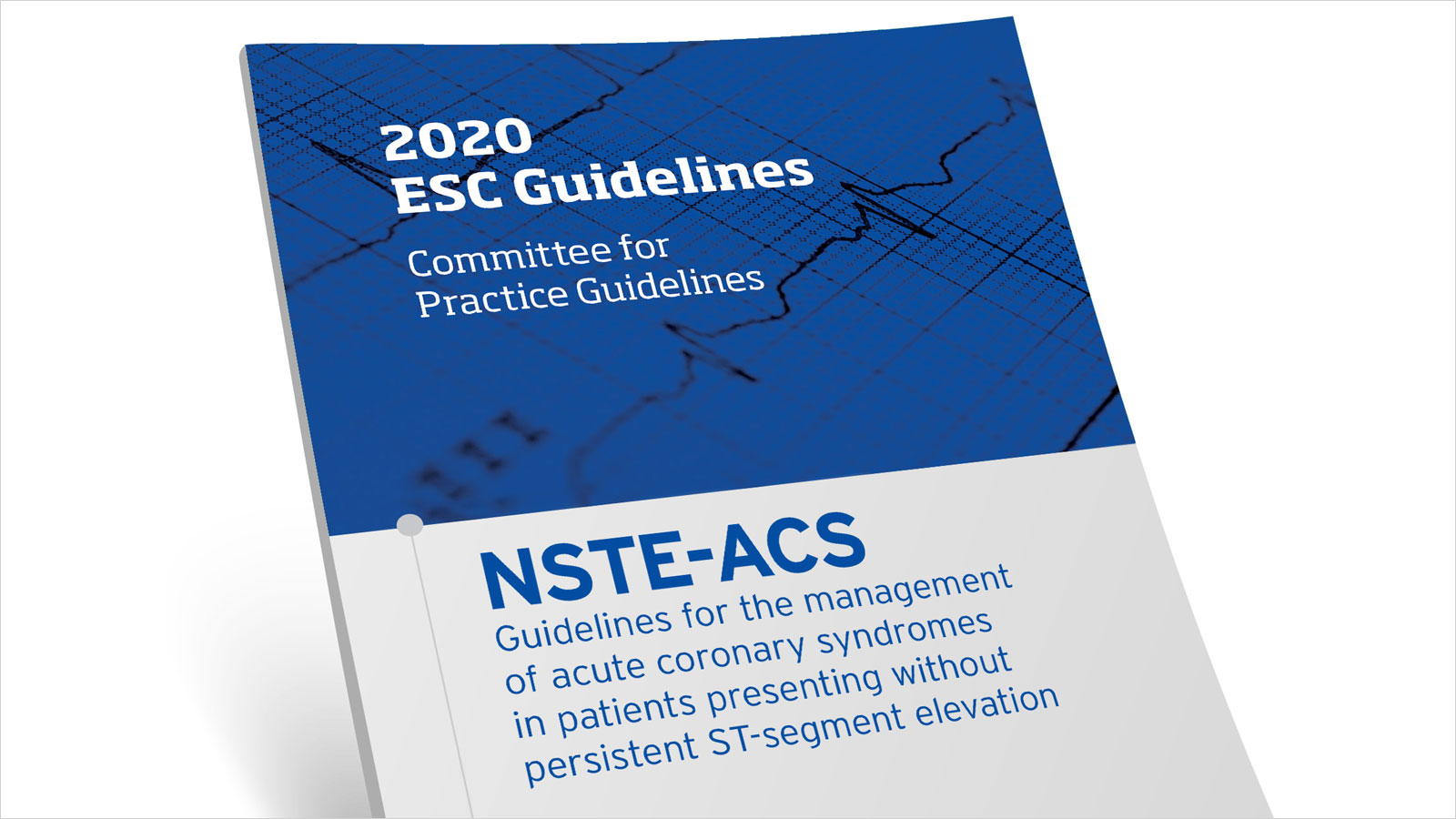 2020
ESC Guidelines

Committee for
Practice Guidelines

NSTE-ACS

Guidelines for the management of acute coronary syndromes in patients presenting without persistent ST-segment elevation